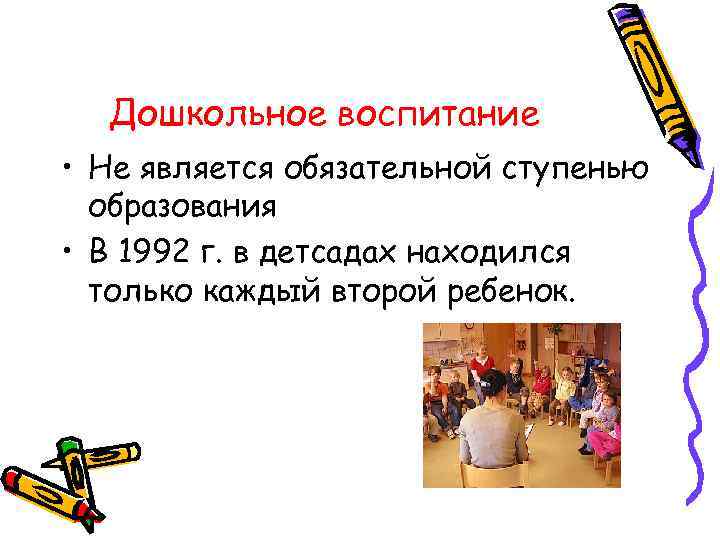 Дошкольное воспитание

• Не является обязательной ступенью образования

• В 1992 г. в детсадах находился только каждый второй ребенок.